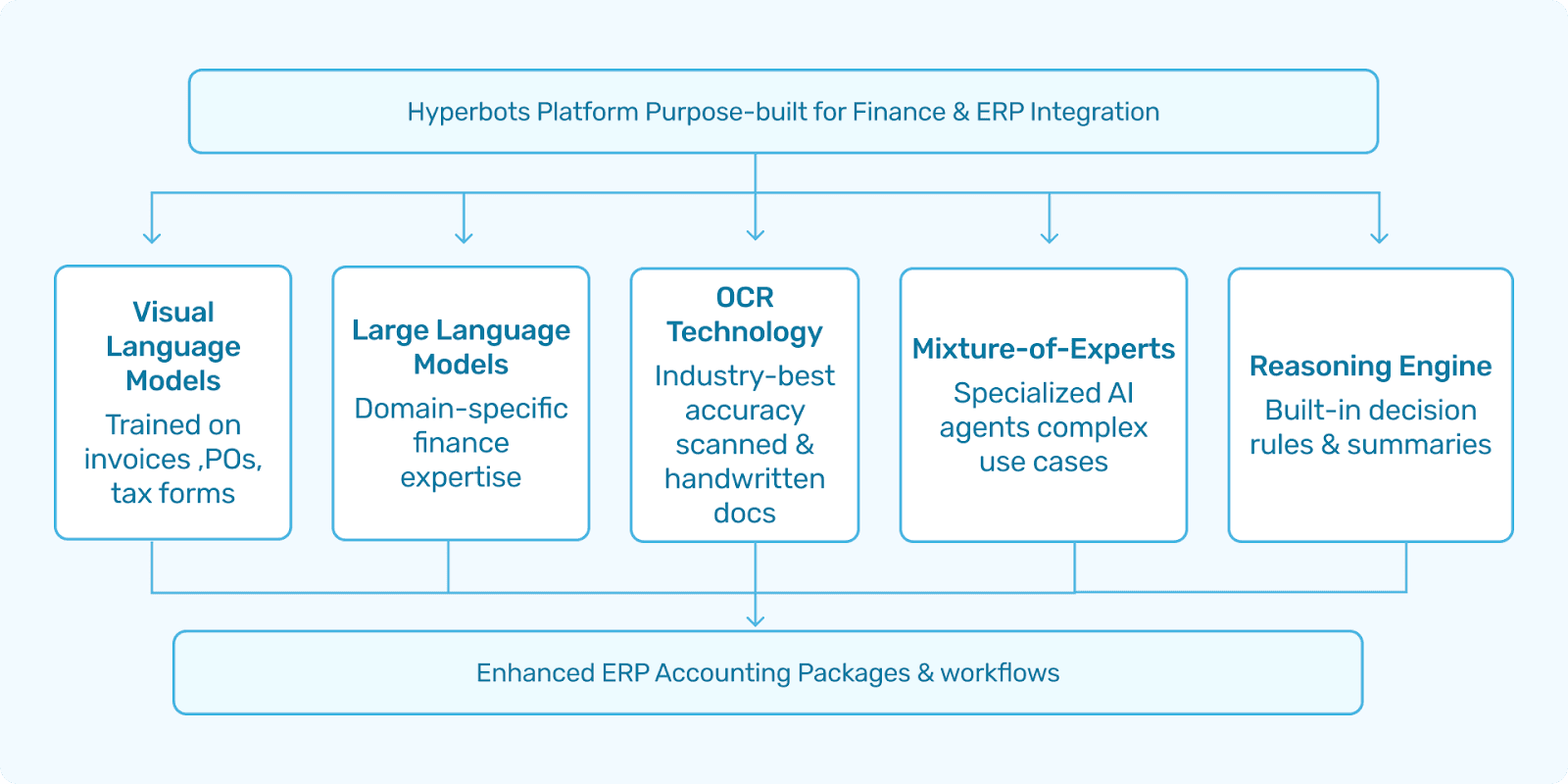 Hyperbots Platform Purpose-built for Finance & ERP Integration

Visual Language Models
Trained on invoices ,POs, tax forms

Large Language Models
Domain-specific finance expertise

OCR Technology
Industry-best accuracy scanned & handwritten docs

Mixture-of-Experts
Specialized AI agents complex use cases

Reasoning Engine
Built-in decision rules & summaries

Enhanced ERP Accounting Packages & workflows